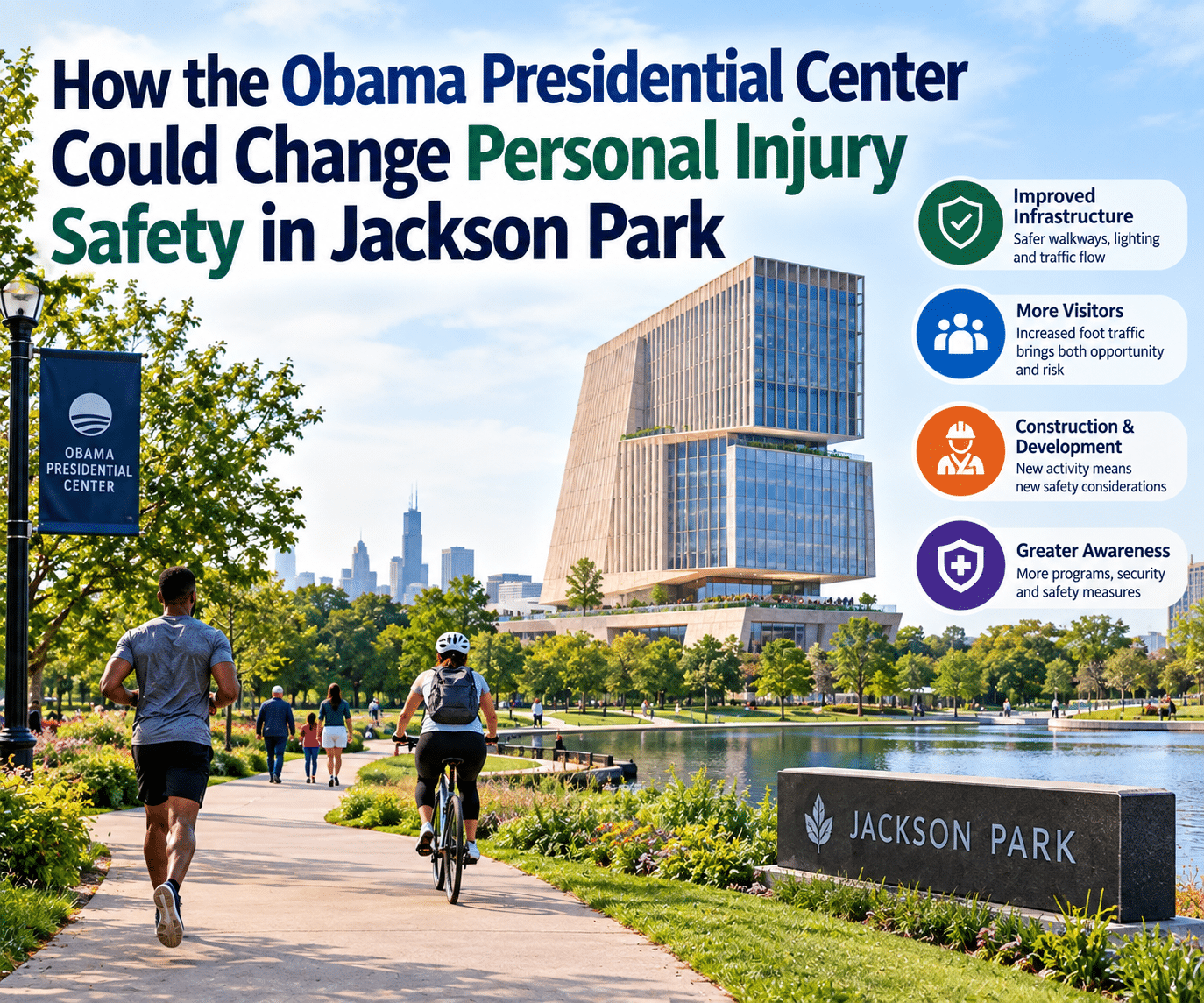 How the Obama Presidential Center Could Change Personal Injury Safety in Jackson Park

Improved Infrastructure
Safer walkways, lighting and traffic flow

More Visitors
Increased foot traffic brings both opportunity and risk

Construction & Development
New activity means new safety considerations

Greater Awareness
More programs, security and safety measures

OBAMA PRESIDENTIAL CENTER

JACKSON PARK